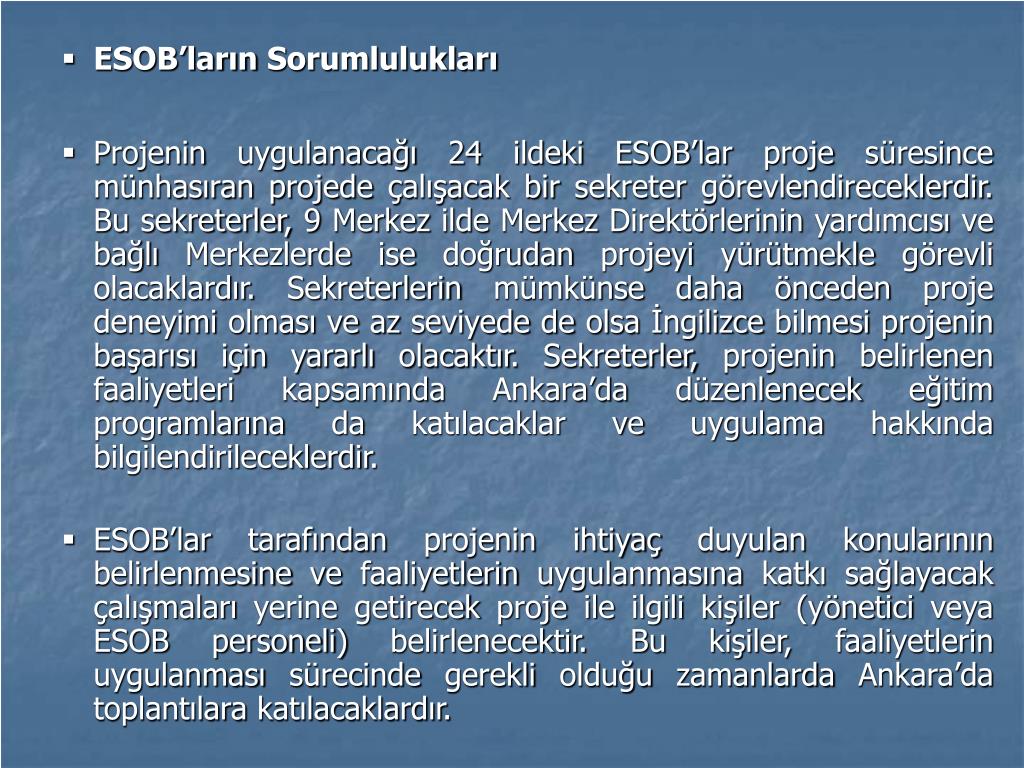 ▪ ESOB’ların Sorumlulukları

▪ Projenin uygulanacağı 24 ildeki ESOB’lar proje süresince münhasıran projede çalışacak bir sekreter görevlendireceklerdir. Bu sekreterler, 9 Merkez ilde Merkez Direktörlerinin yardımcısı ve bağlı Merkezlerde ise doğrudan projeyi yürütmekle görevli olacaklardır. Sekreterlerin mümkünse daha önceden proje deneyimi olması ve az seviyede de olsa İngilizce bilmesi projenin başarısı için yararlı olacaktır. Sekreterler, projenin belirlenen faaliyetleri kapsamında Ankara’da düzenlenecek eğitim programlarına da katılacaklar ve uygulama hakkında bilgilendirileceklerdir.

▪ ESOB’lar tarafından projenin ihtiyaç duyulan konularının belirlenmesine ve faaliyetlerin uygulanmasına katkı sağlayacak çalışmaları yerine getirecek proje ile ilgili kişiler (yönetici veya ESOB personeli) belirlenecektir. Bu kişiler, faaliyetlerin uygulanması sürecinde gerekli olduğu zamanlarda Ankara’da toplantılara katılacaklardır.